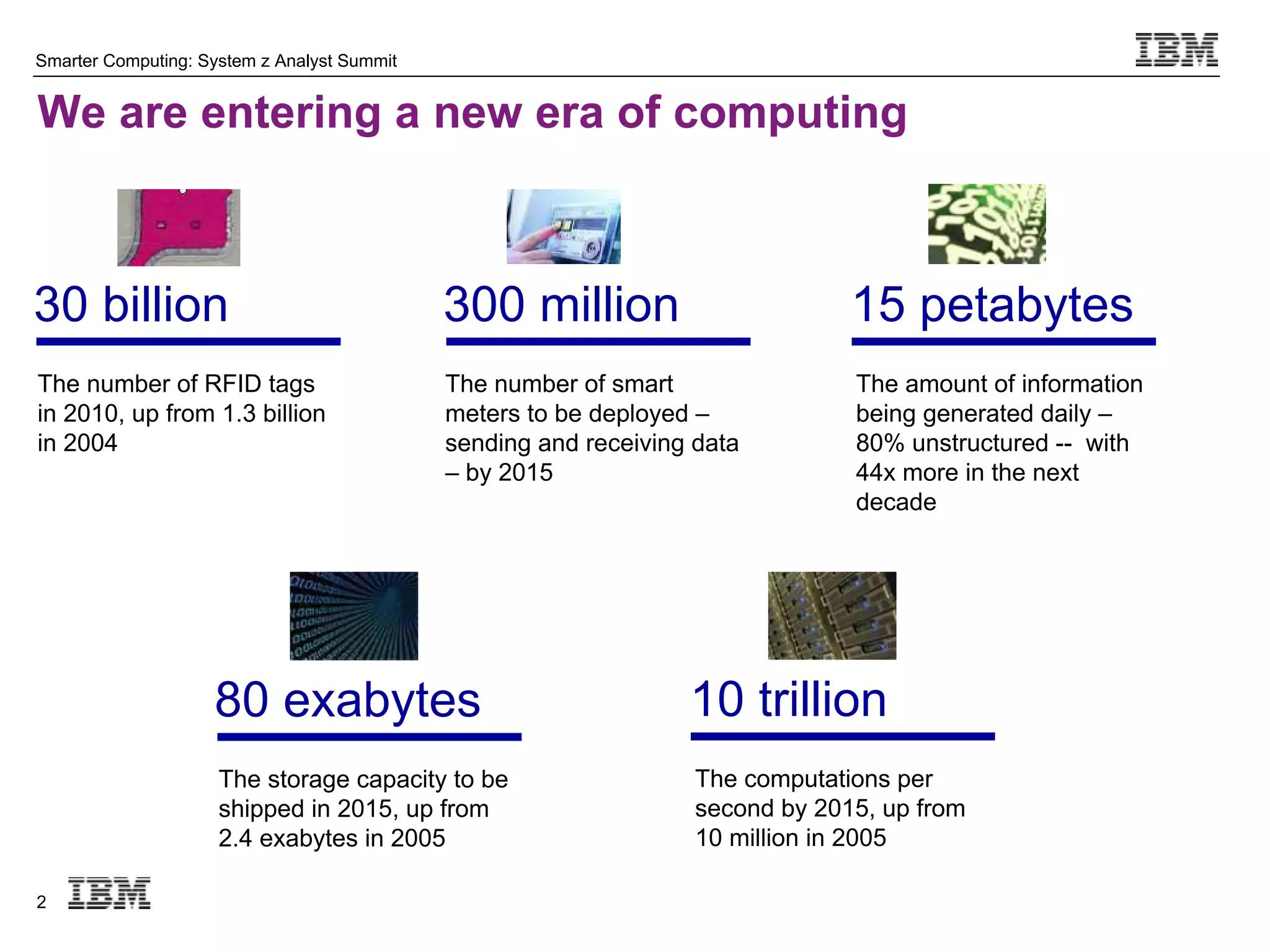 Smarter Computing: System z Analyst Summit

IBM

We are entering a new era of computing

30 billion

The number of RFID tags in 2010, up from 1.3 billion in 2004

300 million

The number of smart meters to be deployed – sending and receiving data – by 2015

15 petabytes

The amount of information being generated daily – 80% unstructured -- with 44x more in the next decade

80 exabytes

The storage capacity to be shipped in 2015, up from 2.4 exabytes in 2005

10 trillion

The computations per second by 2015, up from 10 million in 2005

2

IBM